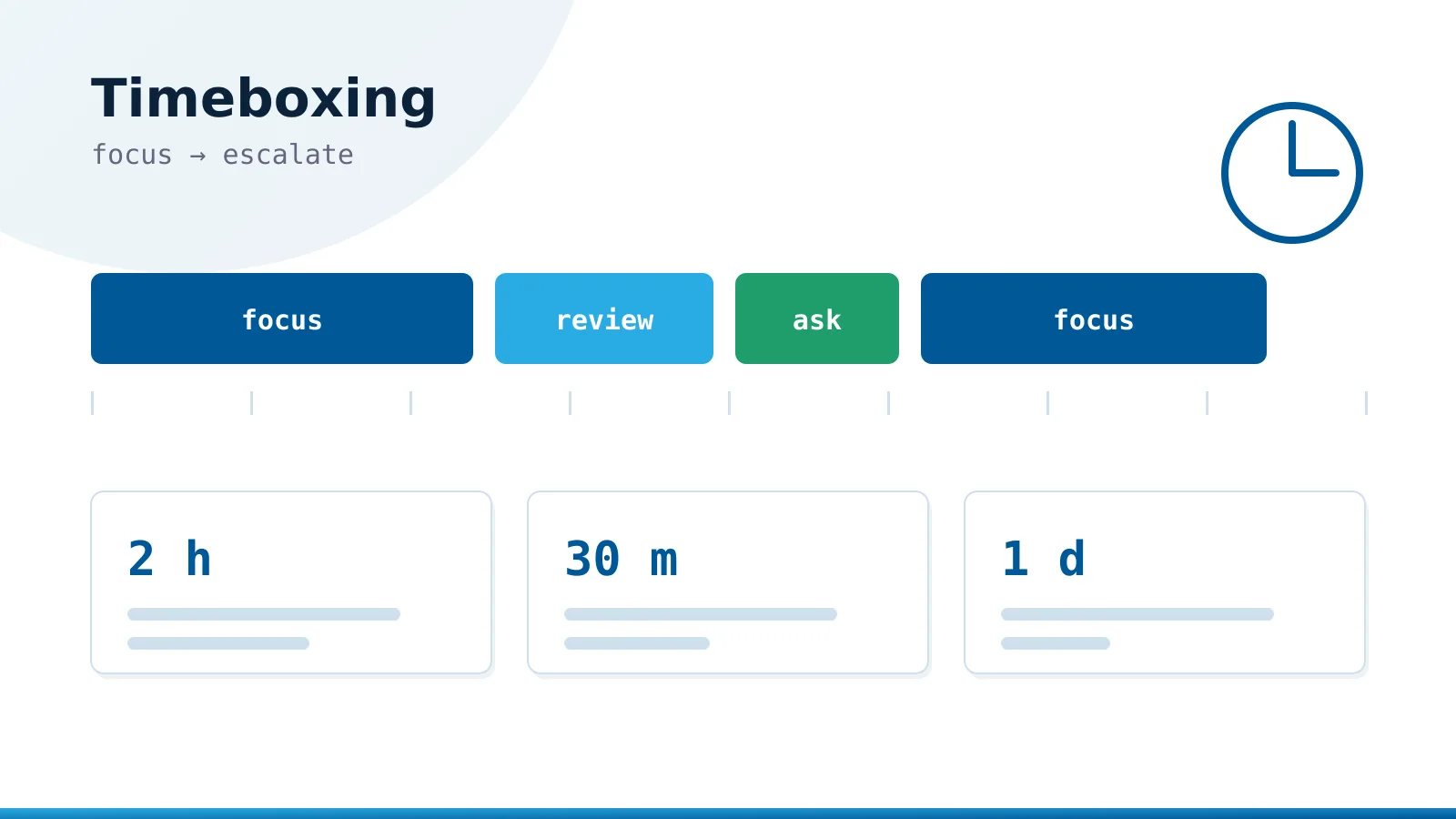 Timeboxing

focus → escalate

focus

review

ask

focus

2 h

30 m

1 d